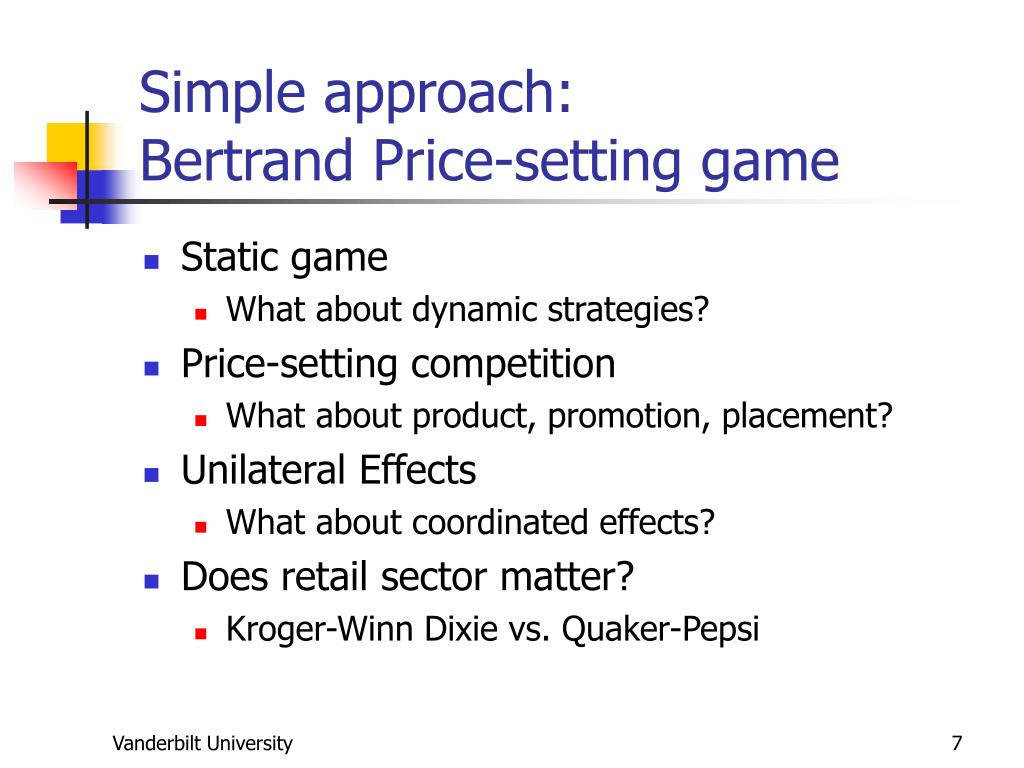 Simple approach:
Bertrand Price-setting game

Static game
What about dynamic strategies?
Price-setting competition
What about product, promotion, placement?
Unilateral Effects
What about coordinated effects?
Does retail sector matter?
Kroger-Winn Dixie vs. Quaker-Pepsi

Vanderbilt University
7